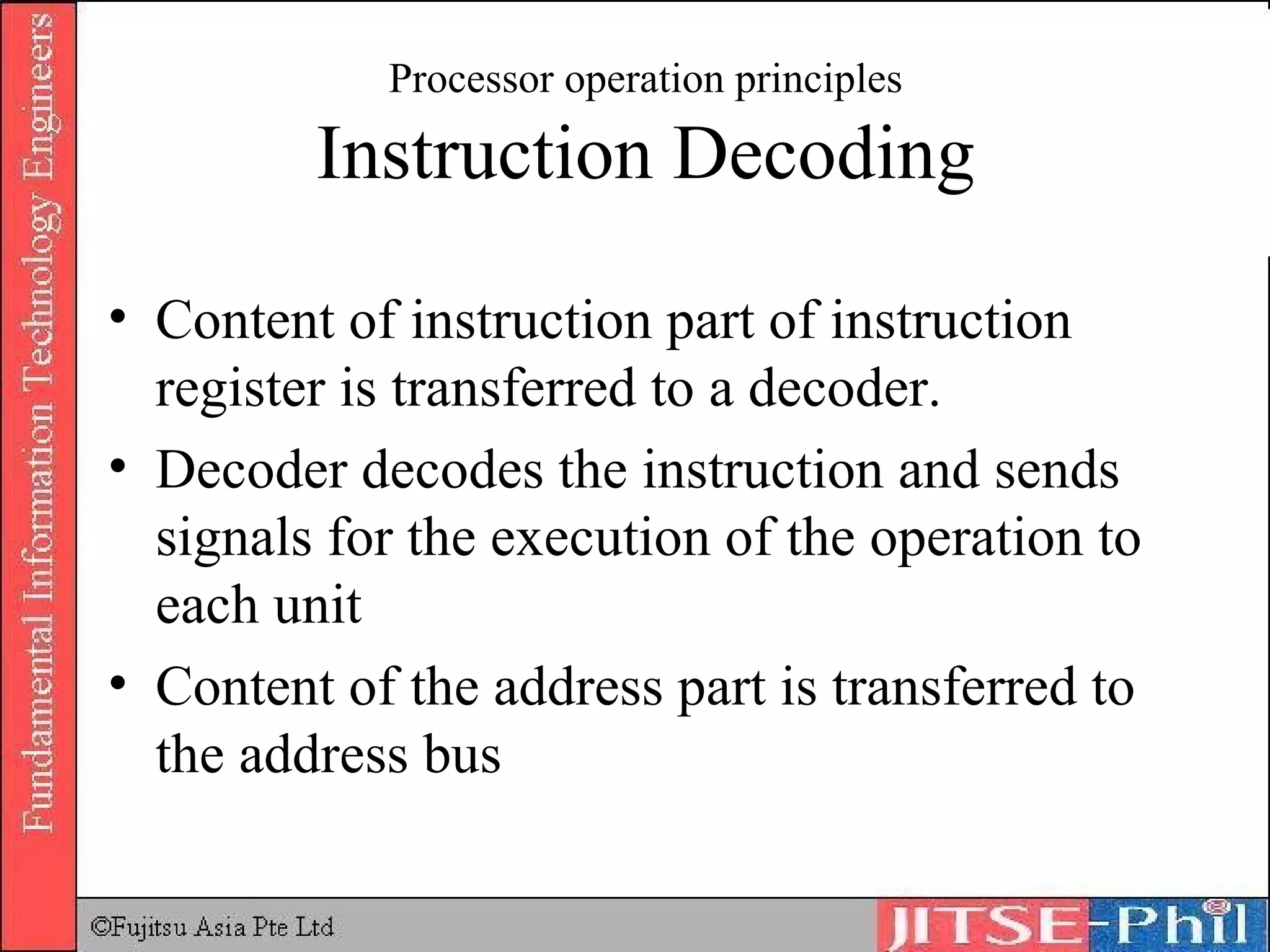 Fundamental Information Technology Engineers

Processor operation principles

Instruction Decoding

• Content of instruction part of instruction register is transferred to a decoder.

• Decoder decodes the instruction and sends signals for the execution of the operation to each unit

• Content of the address part is transferred to the address bus

©Fujitsu Asia Pte Ltd

JITSE-Phil